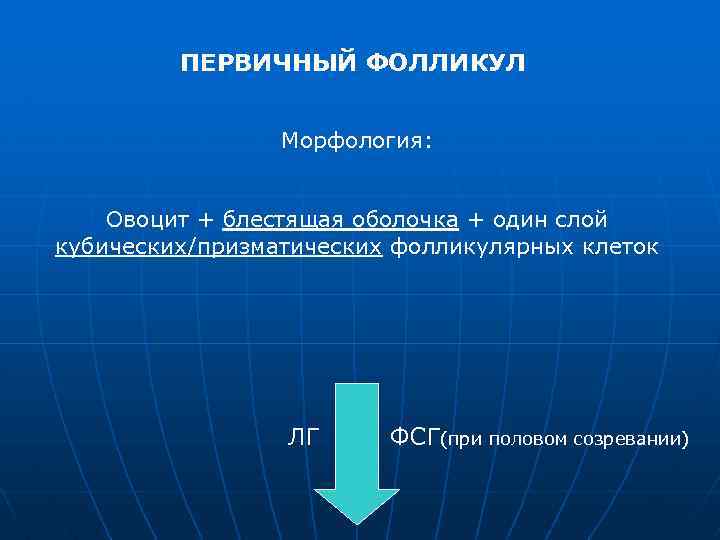 ПЕРВИЧНЫЙ ФОЛЛИКУЛ

Морфология:

Овоцит + блестящая оболочка + один слой кубических/призматических фолликулярных клеток

ЛГ

ФСГ(при половом созревании)